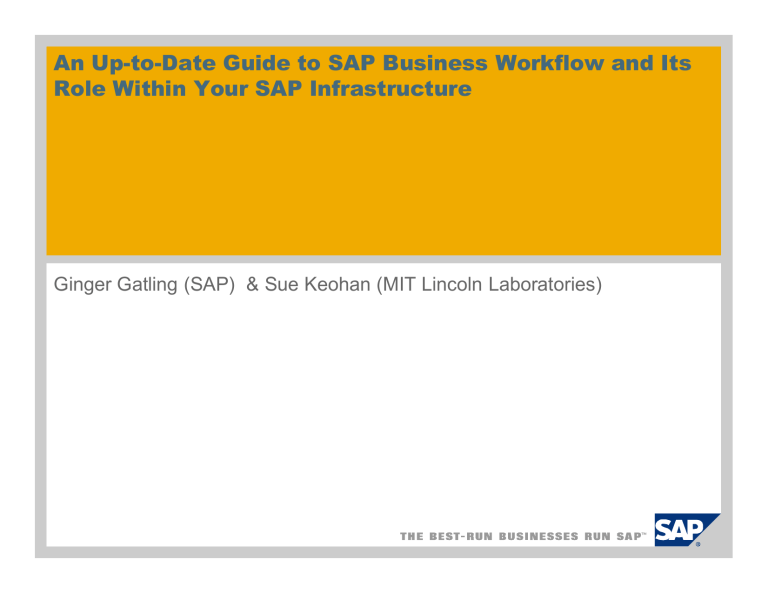 An Up-to-Date Guide to SAP Business Workflow and Its Role Within Your SAP Infrastructure

Ginger Gatling (SAP) & Sue Keohan (MIT Lincoln Laboratories)

THE BEST-RUN BUSINESSES RUN SAP™

SAP®